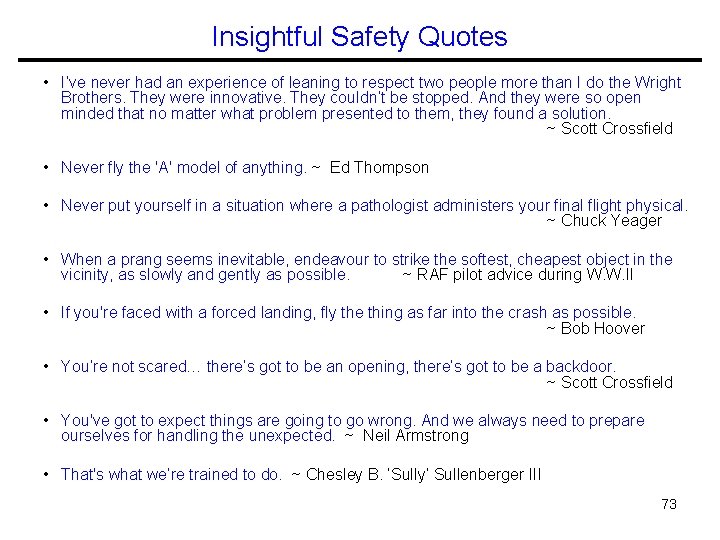 Insightful Safety Quotes

• I've never had an experience of leaning to respect two people more than I do the Wright Brothers. They were innovative. They couldn't be stopped. And they were so open minded that no matter what problem presented to them, they found a solution.
~ Scott Crossfield

• Never fly the 'A' model of anything. ~ Ed Thompson

• Never put yourself in a situation where a pathologist administers your final flight physical.
~ Chuck Yeager

• When a prang seems inevitable, endeavour to strike the softest, cheapest object in the vicinity, as slowly and gently as possible. ~ RAF pilot advice during W.W.II

• If you're faced with a forced landing, fly the thing as far into the crash as possible.
~ Bob Hoover

• You're not scared... there's got to be an opening, there's got to be a backdoor.
~ Scott Crossfield

• You've got to expect things are going to go wrong. And we always need to prepare ourselves for handling the unexpected. ~ Neil Armstrong

• That's what we're trained to do. ~ Chesley B. 'Sully' Sullenberger III

73